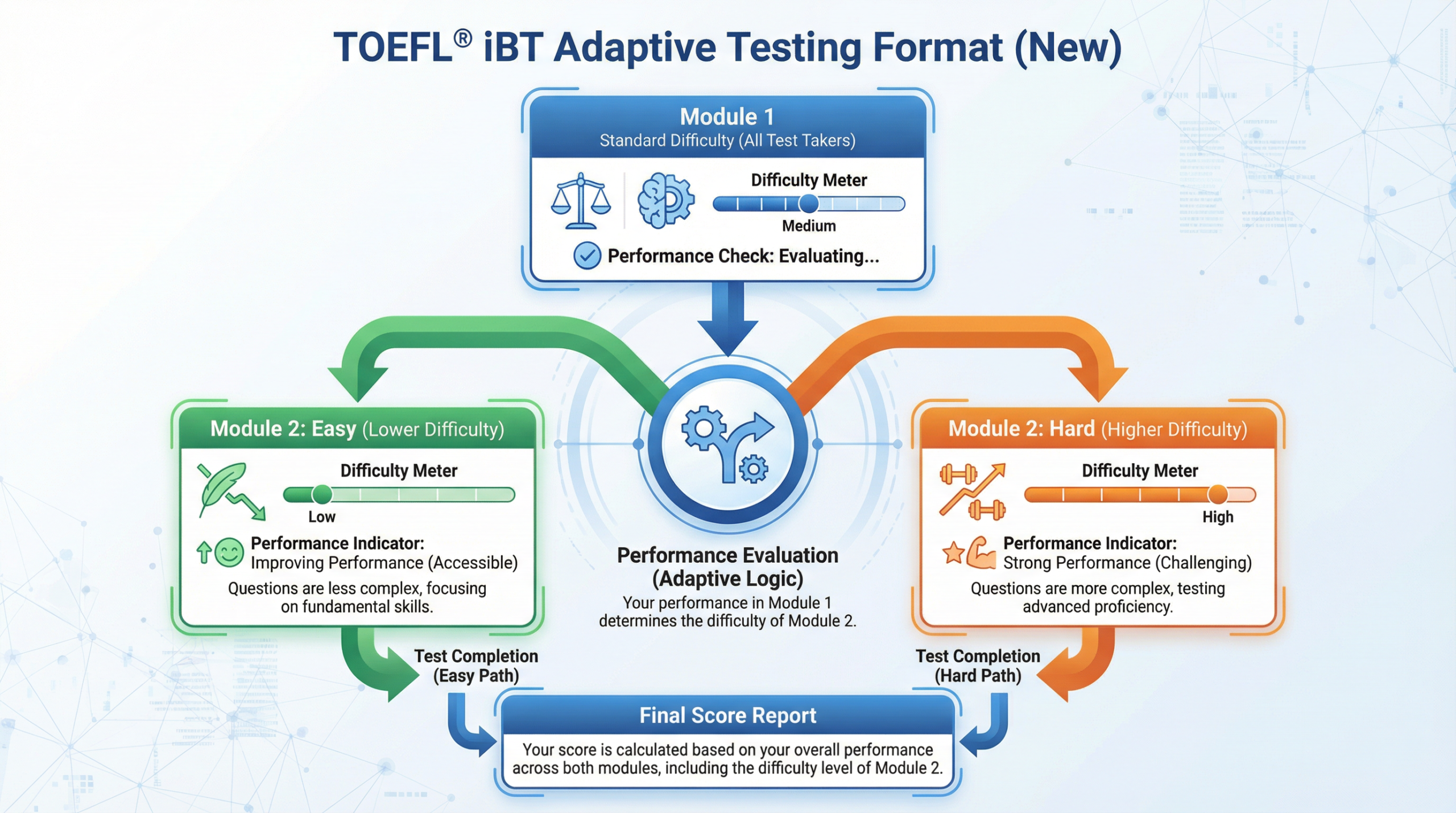 TOEFL® iBT Adaptive Testing Format (New)

Module 1
Standard Difficulty (All Test Takers)

Difficulty Meter
Medium

Performance Check: Evaluating...

Module 2: Easy (Lower Difficulty)

Difficulty Meter
Low

Performance Indicator:
Improving Performance (Accessible)

Questions are less complex, focusing on fundamental skills.

Performance Evaluation (Adaptive Logic)
Your performance in Module 1 determines the difficulty of Module 2.

Module 2: Hard (Higher Difficulty)

Difficulty Meter
High

Performance Indicator:
Strong Performance (Challenging)

Questions are more complex, testing advanced proficiency.

Test Completion (Easy Path)

Test Completion (Hard Path)

Final Score Report
Your score is calculated based on your overall performance across both modules, including the difficulty level of Module 2.